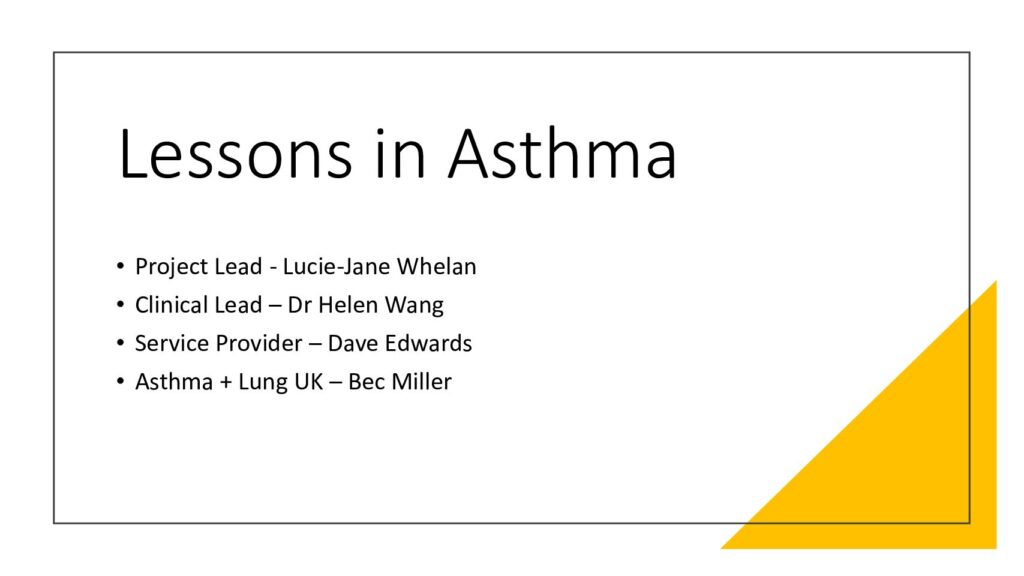 Lessons in Asthma

• Project Lead - Lucie-Jane Whelan
• Clinical Lead – Dr Helen Wang
• Service Provider – Dave Edwards
• Asthma + Lung UK – Bec Miller